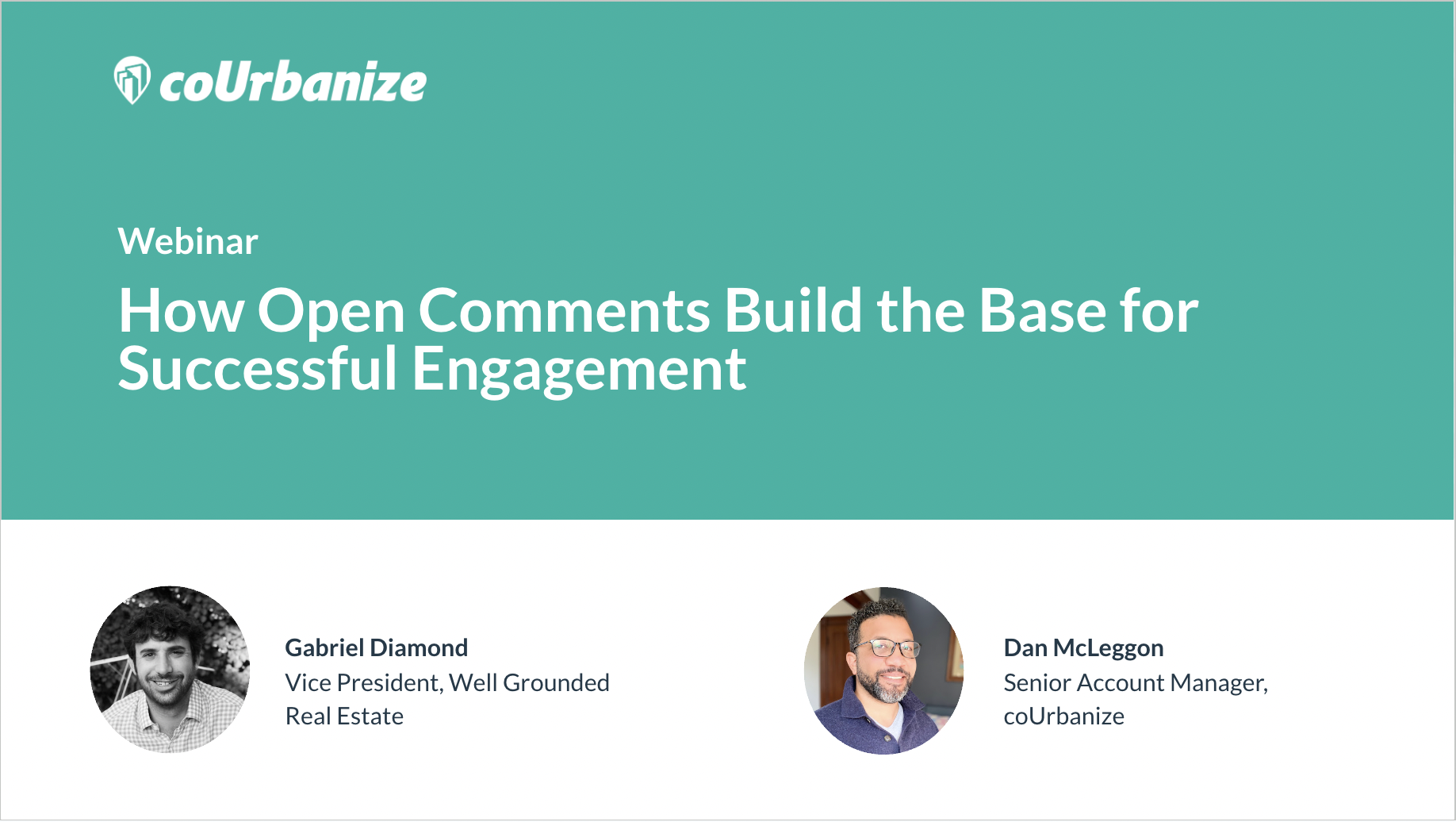 coUrbanize

Webinar

How Open Comments Build the Base for Successful Engagement

Gabriel Diamond
Vice President, Well Grounded Real Estate

Dan McLeggon
Senior Account Manager, coUrbanize